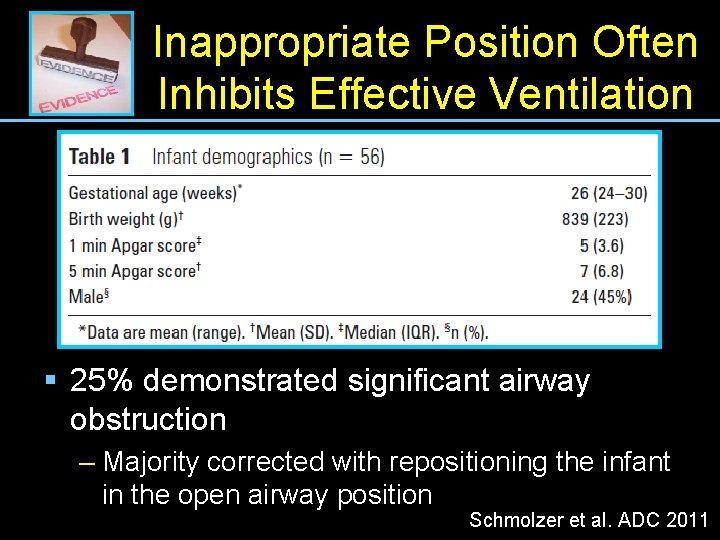 EVIDENCE
EVIDENCE

Inappropriate Position Often Inhibits Effective Ventilation

**Table 1** Infant demographics (n = 56)

| | |
|---|---|
| Gestational age (weeks)* | 26 (24–30) |
| Birth weight (g)† | 839 (223) |
| 1 min Apgar score‡ | 5 (3.6) |
| 5 min Apgar score† | 7 (6.8) |
| Male§ | 24 (45%) |

*Data are mean (range). †Mean (SD). ‡Median (IQR). §n (%).

▪ 25% demonstrated significant airway obstruction
– Majority corrected with repositioning the infant in the open airway position

Schmolzer et al. ADC 2011